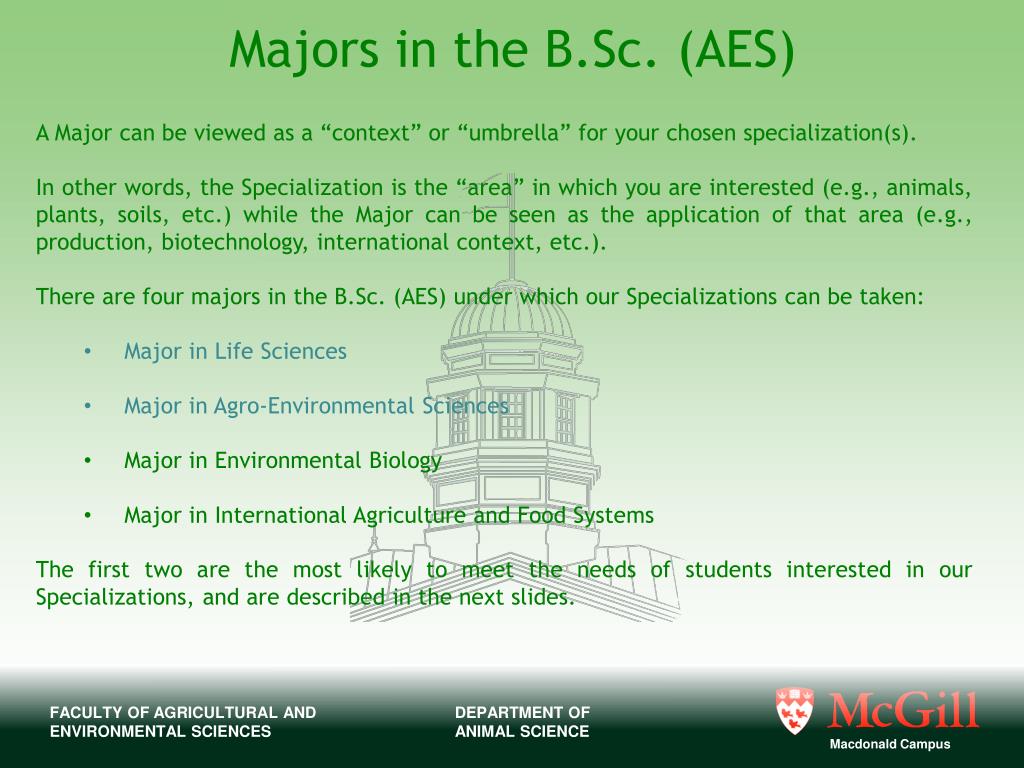 Majors in the B.Sc. (AES)

A Major can be viewed as a “context” or “umbrella” for your chosen specialization(s).

In other words, the Specialization is the “area” in which you are interested (e.g., animals, plants, soils, etc.) while the Major can be seen as the application of that area (e.g., production, biotechnology, international context, etc.).

There are four majors in the B.Sc. (AES) under which our Specializations can be taken:

• Major in Life Sciences

• Major in Agro-Environmental Sciences

• Major in Environmental Biology

• Major in International Agriculture and Food Systems

The first two are the most likely to meet the needs of students interested in our Specializations, and are described in the next slides.

FACULTY OF AGRICULTURAL AND ENVIRONMENTAL SCIENCES

DEPARTMENT OF ANIMAL SCIENCE

McGill
Macdonald Campus